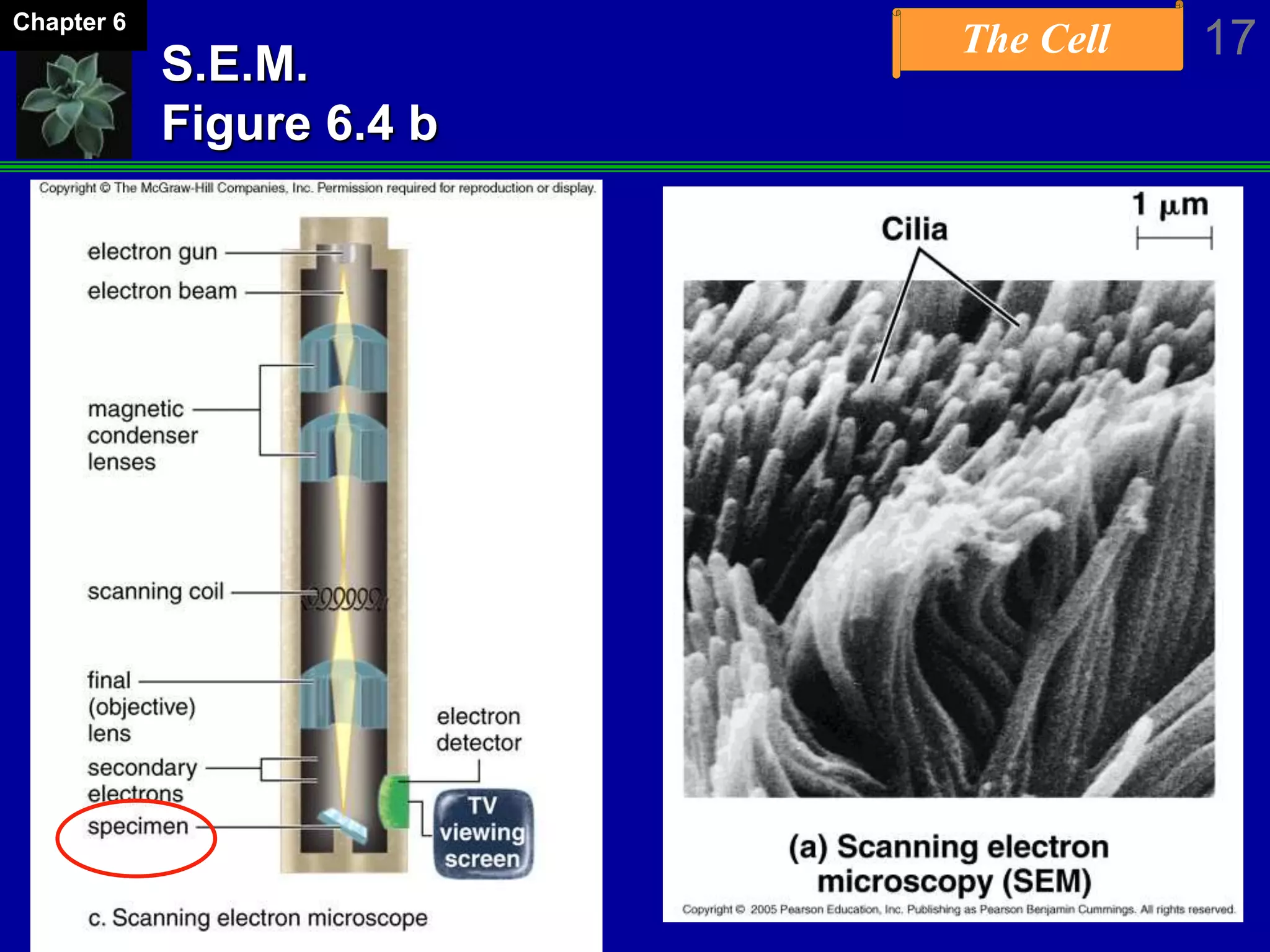 Chapter 6

S.E.M.
Figure 6.4 b

The Cell

17

Copyright © The McGraw-Hill Companies, Inc. Permission required for reproduction or display.

electron gun

electron beam

magnetic condenser lenses

scanning coil

final (objective) lens

secondary electrons

specimen

electron detector

TV viewing screen

c. Scanning electron microscope

Cilia

1 µm

(a) Scanning electron microscopy (SEM)

Copyright © 2005 Pearson Education, Inc. Publishing as Pearson Benjamin Cummings. All rights reserved.